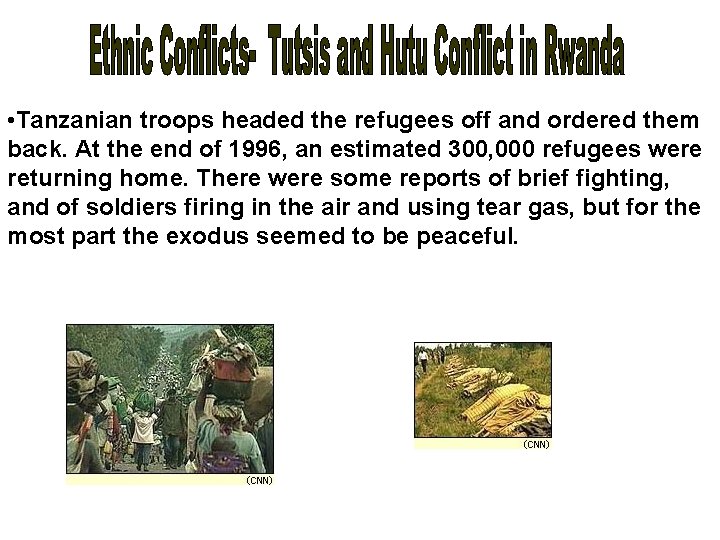 Ethnic Conflicts- Tutsis and Hutu Conflict in Rwanda

•Tanzanian troops headed the refugees off and ordered them back. At the end of 1996, an estimated 300,000 refugees were returning home. There were some reports of brief fighting, and of soldiers firing in the air and using tear gas, but for the most part the exodus seemed to be peaceful.

(CNN)

(CNN)